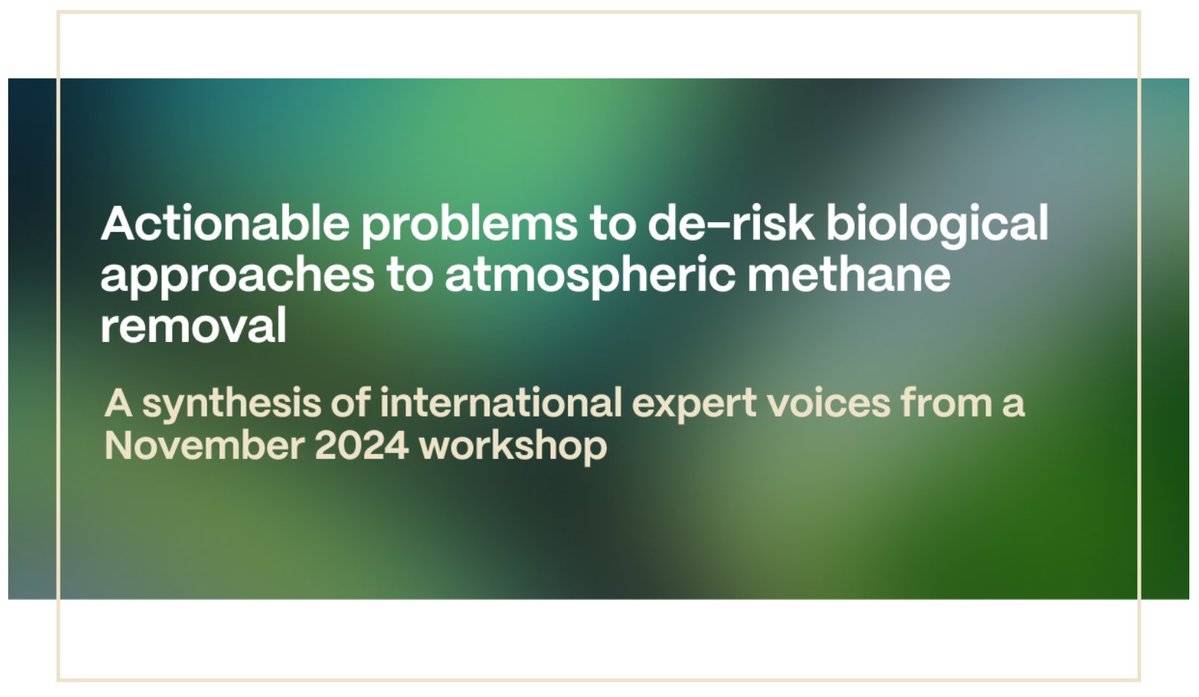 Actionable problems to de-risk biological approaches to atmospheric methane removal

A synthesis of international expert voices from a November 2024 workshop